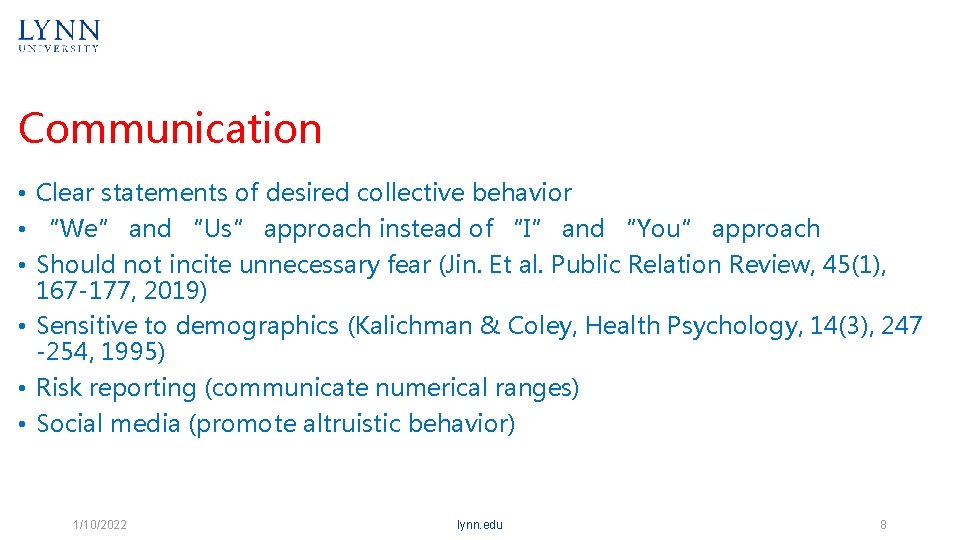 LYNN
UNIVERSITY

Communication

• Clear statements of desired collective behavior
• "We" and "Us" approach instead of "I" and "You" approach
• Should not incite unnecessary fear (Jin. Et al. Public Relation Review, 45(1), 167-177, 2019)
• Sensitive to demographics (Kalichman & Coley, Health Psychology, 14(3), 247 -254, 1995)
• Risk reporting (communicate numerical ranges)
• Social media (promote altruistic behavior)

1/10/2022

lynn.edu

8